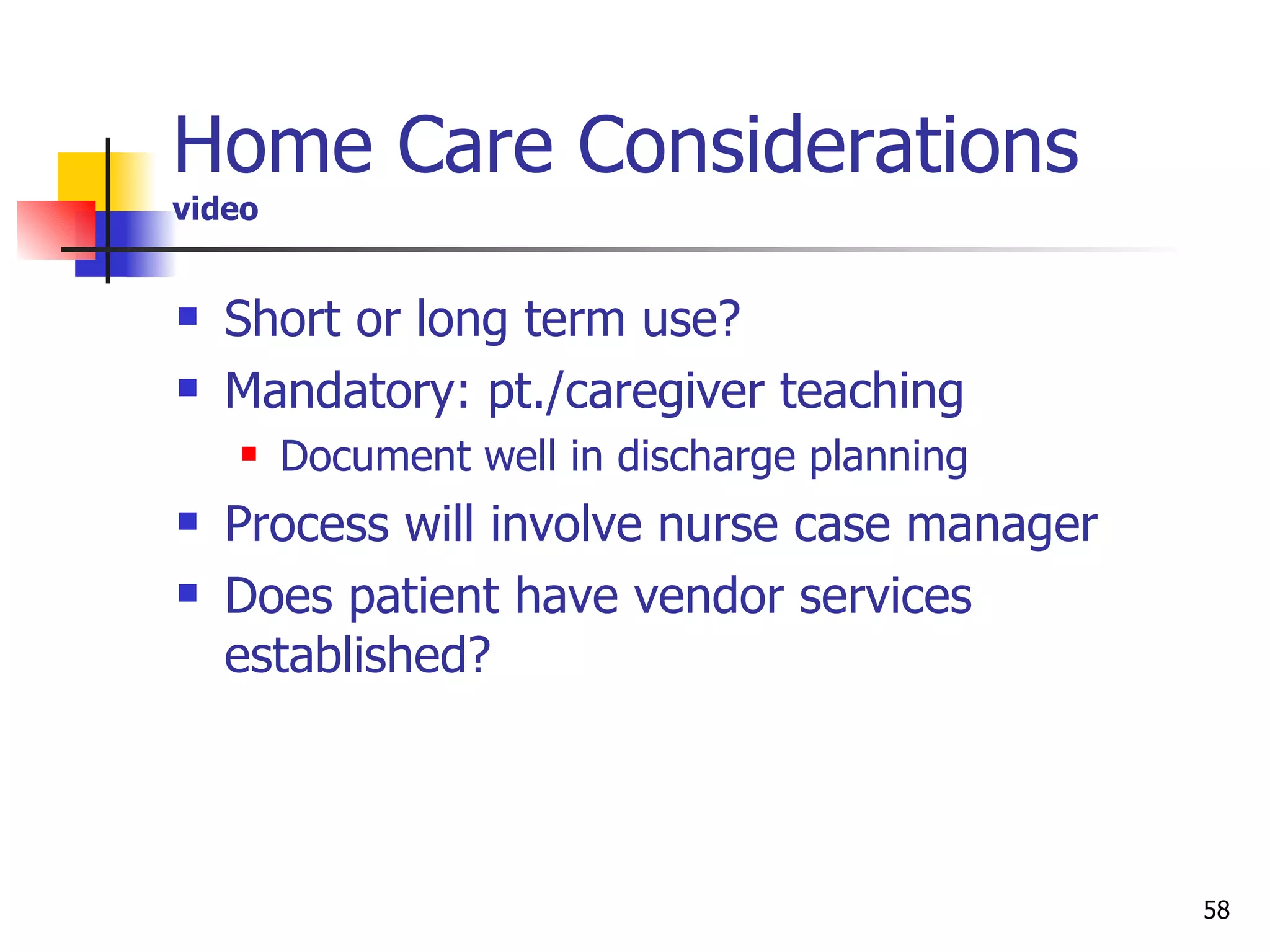 Home Care Considerations
video

- Short or long term use?
- Mandatory: pt./caregiver teaching
  - Document well in discharge planning
- Process will involve nurse case manager
- Does patient have vendor services established?

58